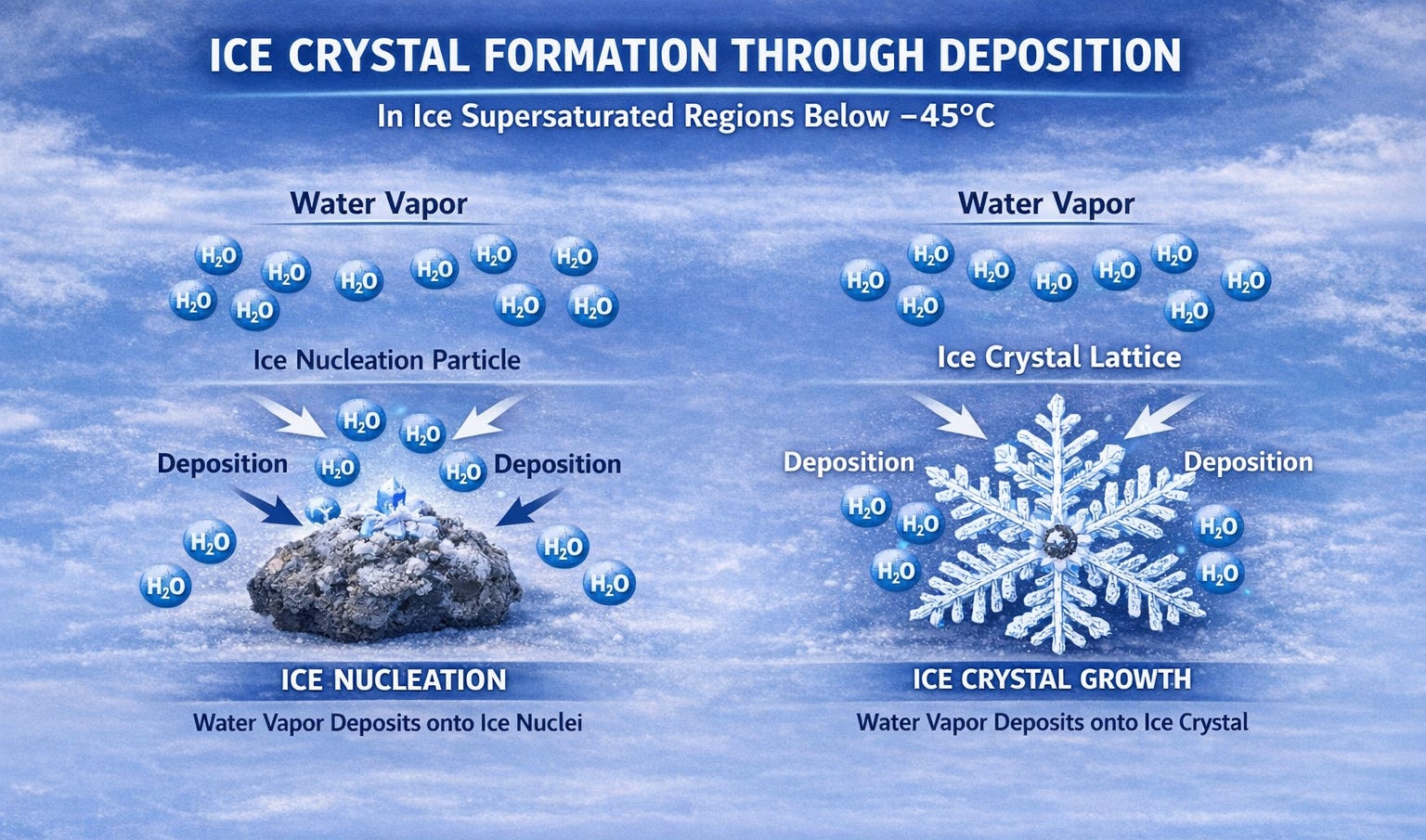 ICE CRYSTAL FORMATION THROUGH DEPOSITION

In Ice Supersaturated Regions Below −45°C

Water Vapor

$H_2O$ $H_2O$ $H_2O$ $H_2O$ $H_2O$ $H_2O$ $H_2O$ $H_2O$ $H_2O$ $H_2O$

Ice Nucleation Particle

$H_2O$ $H_2O$ $H_2O$ $H_2O$

Deposition

Deposition

$H_2O$ $H_2O$ $H_2O$ $H_2O$

ICE NUCLEATION

Water Vapor Deposits onto Ice Nuclei

Water Vapor

$H_2O$ $H_2O$ $H_2O$ $H_2O$ $H_2O$ $H_2O$ $H_2O$ $H_2O$ $H_2O$

Ice Crystal Lattice

Deposition

Deposition

$H_2O$ $H_2O$ $H_2O$ $H_2O$ $H_2O$

ICE CRYSTAL GROWTH

Water Vapor Deposits onto Ice Crystal